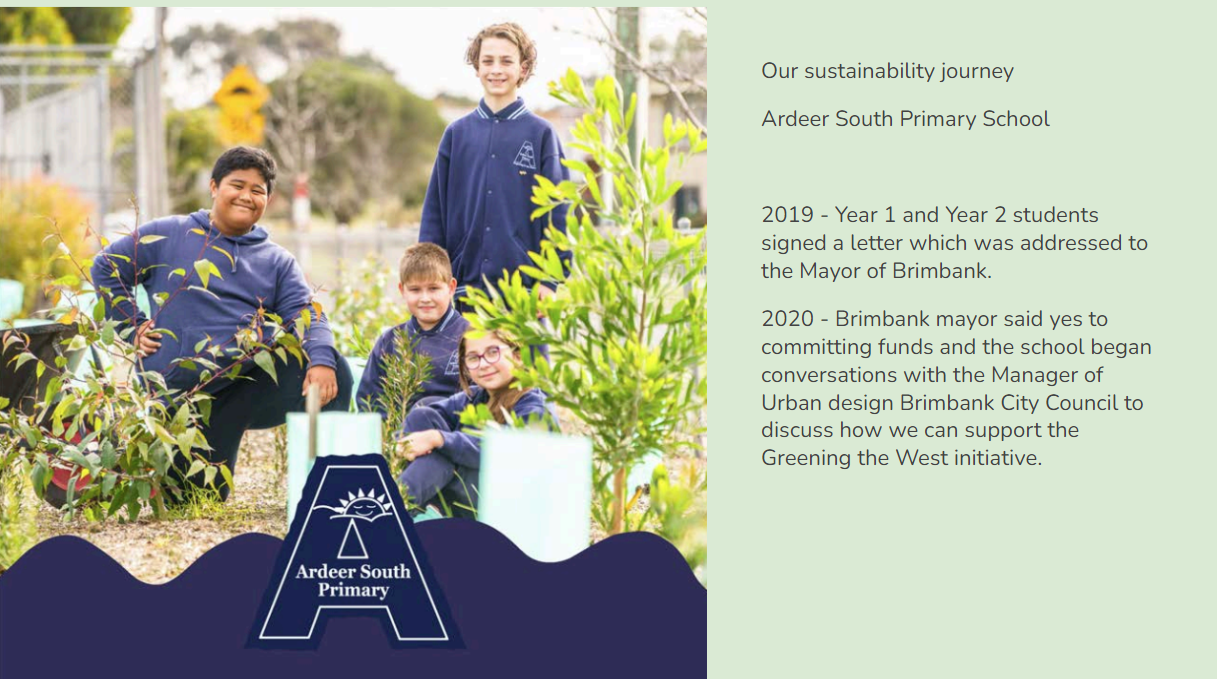 Ardeer South Primary

Our sustainability journey

Ardeer South Primary School

2019 - Year 1 and Year 2 students signed a letter which was addressed to the Mayor of Brimbank.

2020 - Brimbank mayor said yes to committing funds and the school began conversations with the Manager of Urban design Brimbank City Council to discuss how we can support the Greening the West initiative.